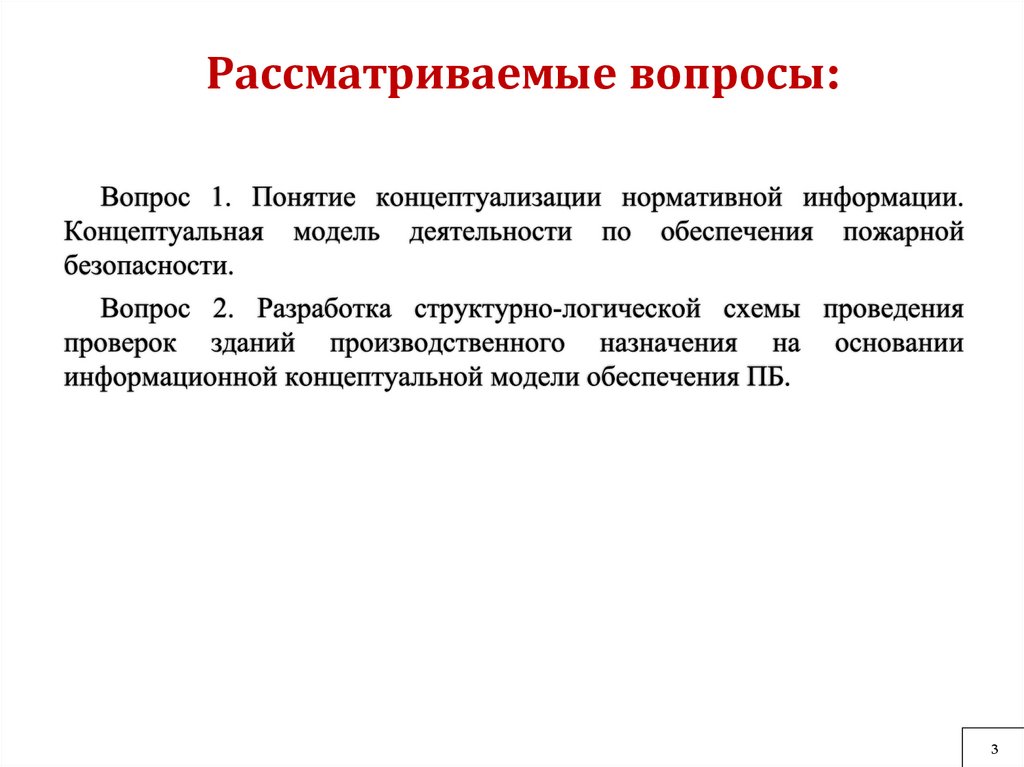 Рассматриваемые вопросы:

Вопрос 1. Понятие концептуализации нормативной информации. Концептуальная модель деятельности по обеспечения пожарной безопасности.

Вопрос 2. Разработка структурно-логической схемы проведения проверок зданий производственного назначения на основании информационной концептуальной модели обеспечения ПБ.

3